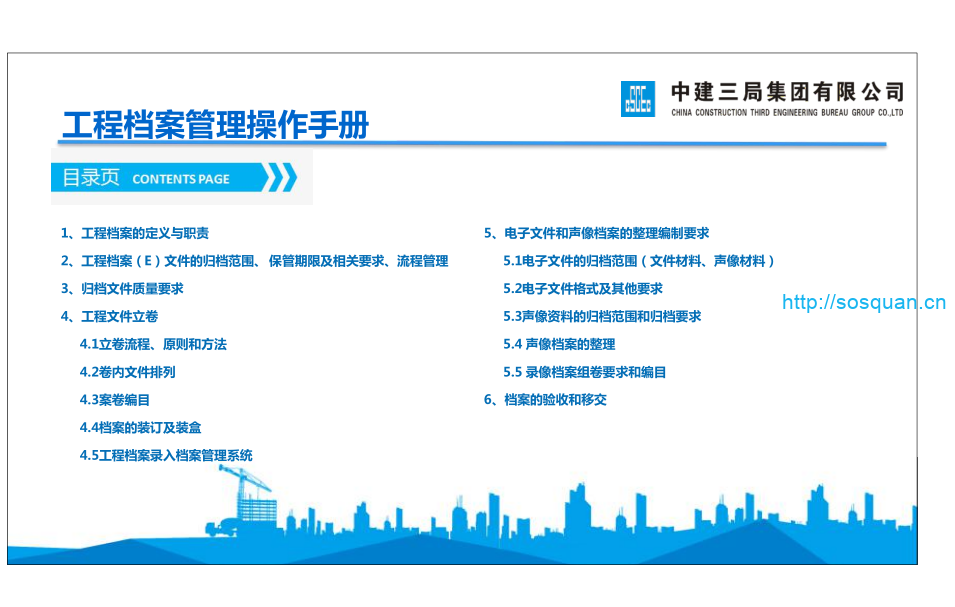 中建三局集团有限公司
CHINA CONSTRUCTION THIRD ENGINEERING BUREAU GROUP CO.,LTD

工程档案管理操作手册

目录页 CONTENTS PAGE

1、工程档案的定义与职责

2、工程档案（E）文件的归档范围、保管期限及相关要求、流程管理

3、归档文件质量要求

4、工程文件立卷

4.1立卷流程、原则和方法

4.2卷内文件排列

4.3案卷编目

4.4档案的装订及装盒

4.5工程档案录入档案管理系统

5、电子文件和声像档案的整理编制要求

5.1电子文件的归档范围（文件材料、声像材料）

5.2电子文件格式及其他要求

5.3声像资料的归档范围和归档要求

5.4 声像档案的整理

5.5 录像档案组卷要求和编目

6、档案的验收和移交

http://sosquan.cn